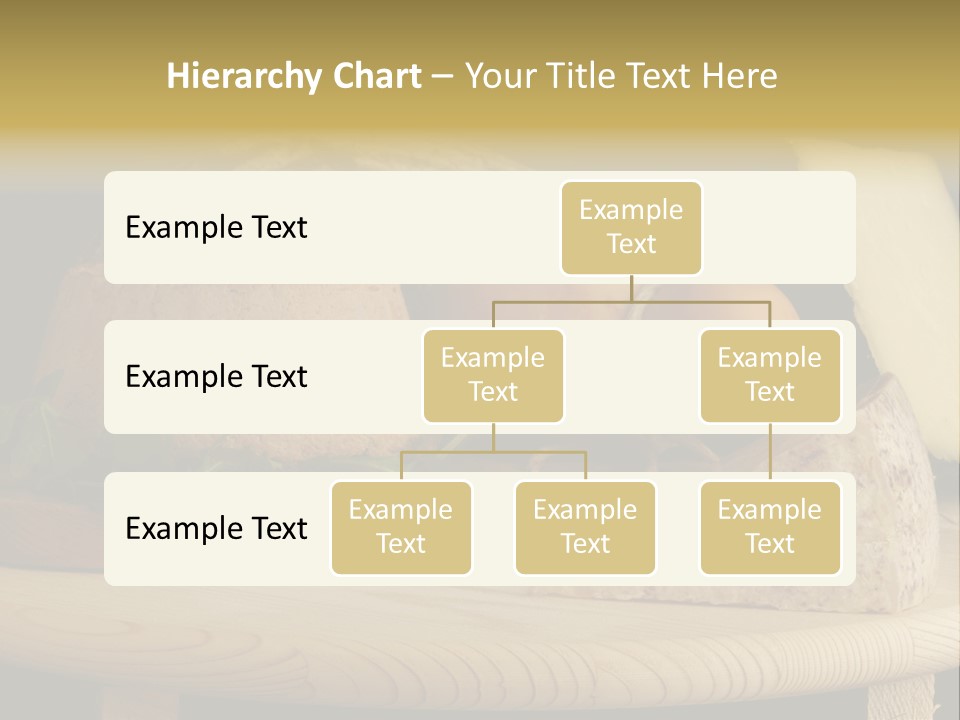 Hierarchy Chart – Your Title Text Here

Example Text

Example Text

Example Text

Example Text

Example Text

Example Text

Example Text

Example Text

Example Text